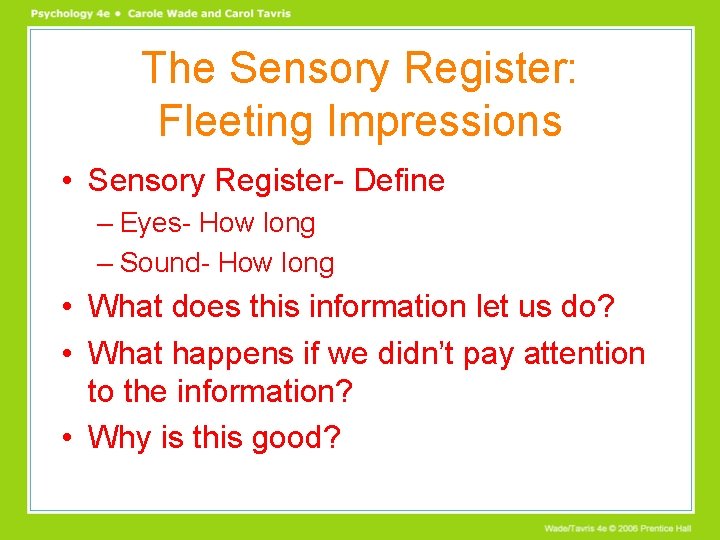 Psychology 4e • Carole Wade and Carol Tavris

The Sensory Register: Fleeting Impressions

• Sensory Register- Define
– Eyes- How long
– Sound- How long
• What does this information let us do?
• What happens if we didn't pay attention to the information?
• Why is this good?

Wade/Tavris 4e © 2006 Prentice Hall